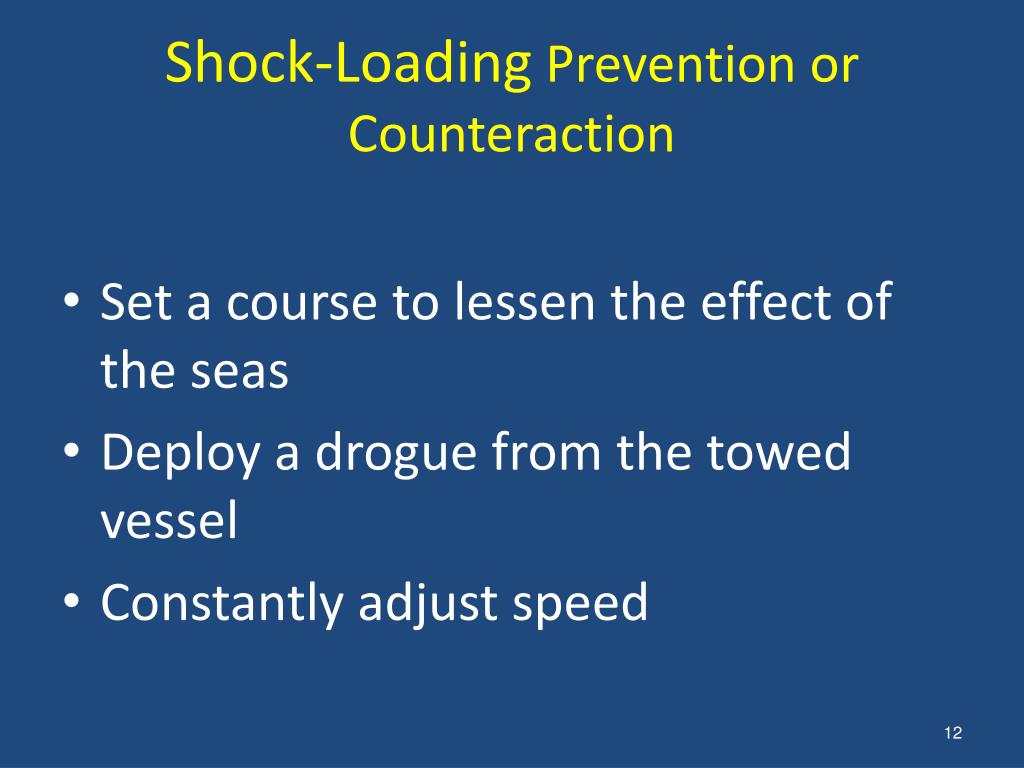 Shock-Loading Prevention or Counteraction

• Set a course to lessen the effect of the seas
• Deploy a drogue from the towed vessel
• Constantly adjust speed

12